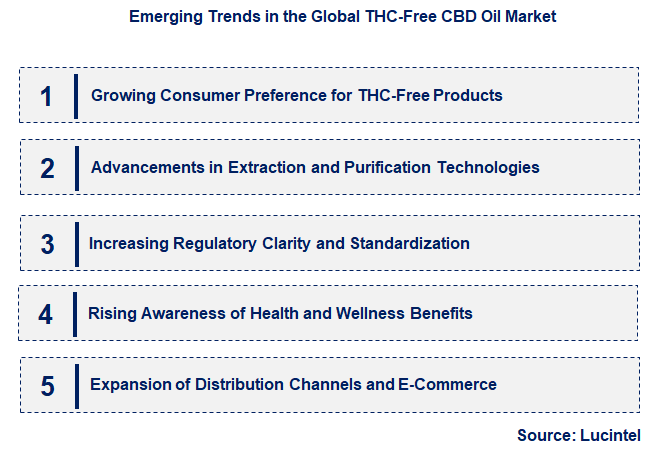 Emerging Trends in the Global THC-Free CBD Oil Market

1 Growing Consumer Preference for THC-Free Products

2 Advancements in Extraction and Purification Technologies

3 Increasing Regulatory Clarity and Standardization

4 Rising Awareness of Health and Wellness Benefits

5 Expansion of Distribution Channels and E-Commerce

Source: Lucintel